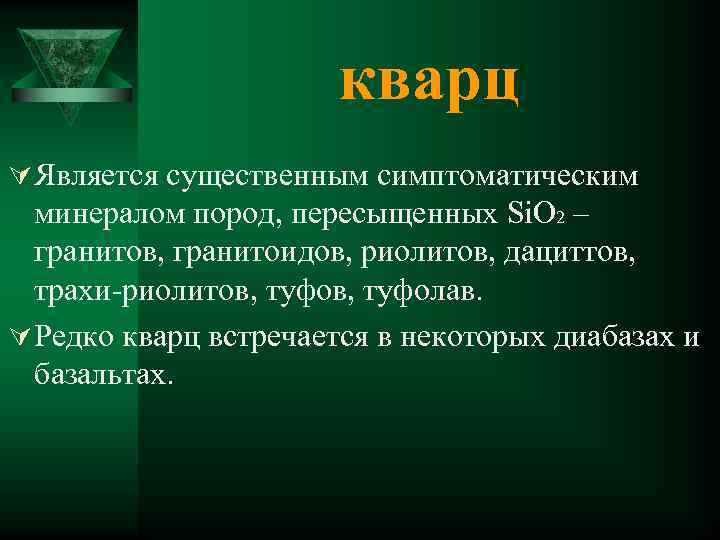 кварц

Является существенным симптоматическим минералом пород, пересыщенных $SiO_2$ – гранитов, гранитоидов, риолитов, дациттов, трахи-риолитов, туфов, туфолав.

Редко кварц встречается в некоторых диабазах и базальтах.